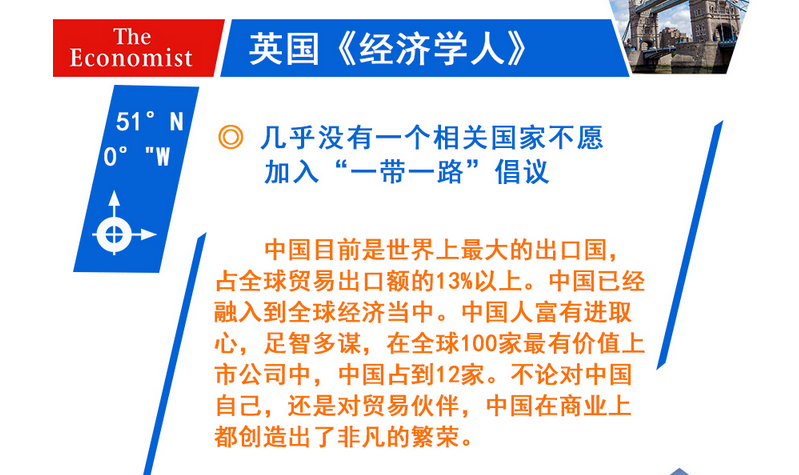 The Economist

英国《经济学人》

51° N
0° "W

◎ 几乎没有一个相关国家不愿加入“一带一路”倡议

中国目前是世界上最大的出口国，占全球贸易出口额的13%以上。中国已经融入到全球经济当中。中国人富有进取心，足智多谋，在全球100家最有价值上市公司中，中国占到12家。不论对中国自己，还是对贸易伙伴，中国在商业上都创造出了非凡的繁荣。